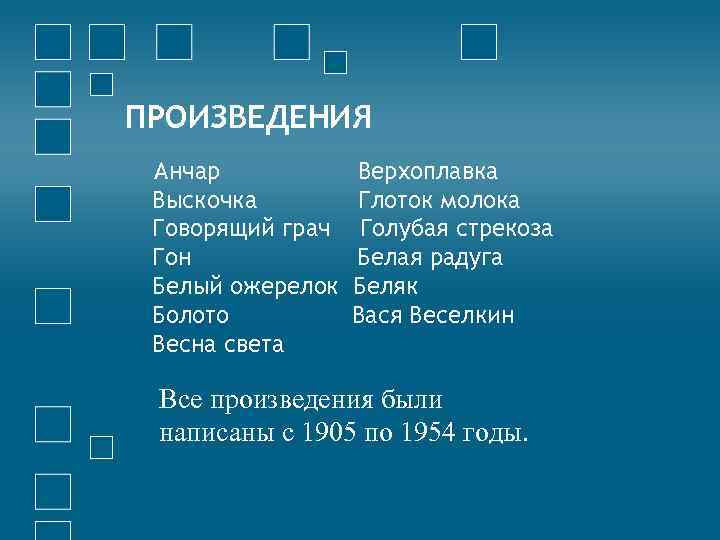 ПРОИЗВЕДЕНИЯ

Анчар
Выскочка
Говорящий грач
Гон
Белый ожерелок
Болото
Весна света

Верхоплавка
Глоток молока
Голубая стрекоза
Белая радуга
Беляк
Вася Веселкин

Все произведения были написаны с 1905 по 1954 годы.